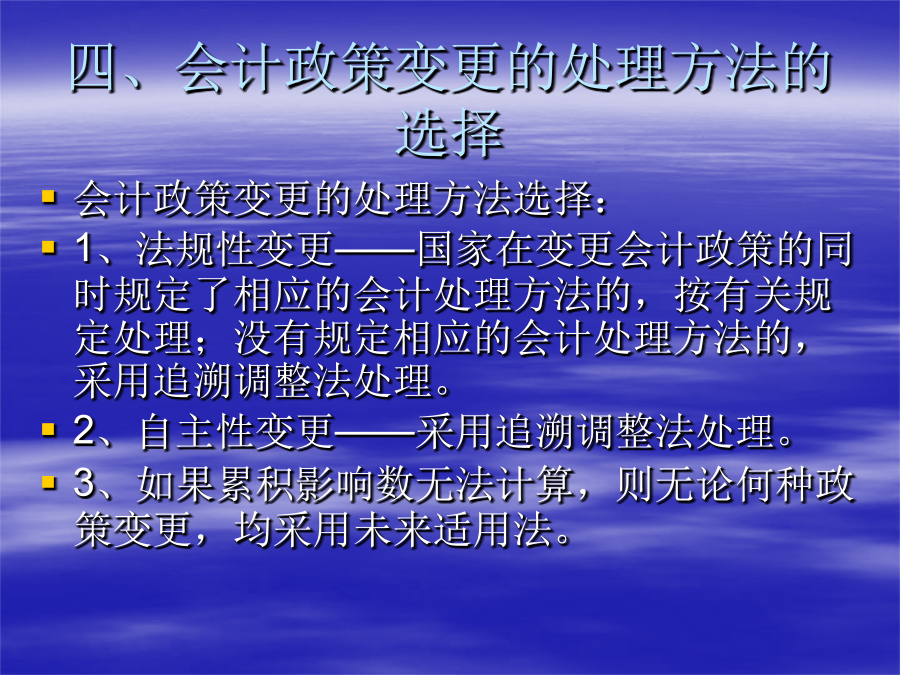 四、会计政策变更的处理方法的选择

会计政策变更的处理方法选择：

1、法规性变更——国家在变更会计政策的同时规定了相应的会计处理方法的，按有关规定处理；没有规定相应的会计处理方法的，采用追溯调整法处理。

2、自主性变更——采用追溯调整法处理。

3、如果累积影响数无法计算，则无论何种政策变更，均采用未来适用法。